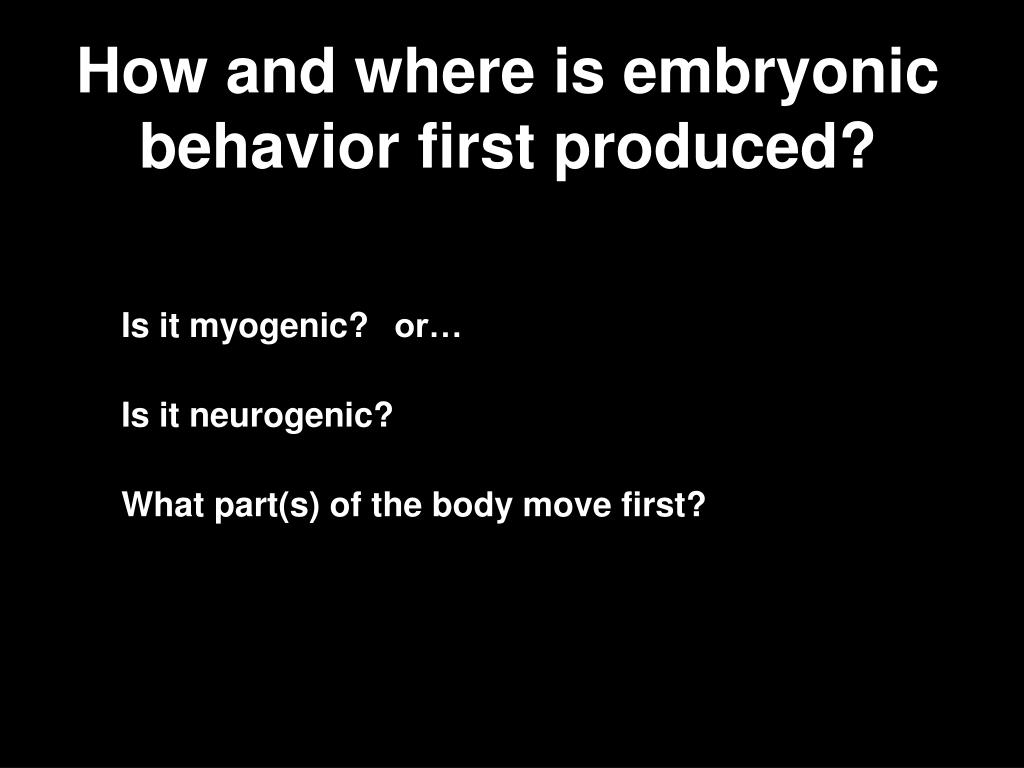 How and where is embryonic behavior first produced?

Is it myogenic? or…

Is it neurogenic?

What part(s) of the body move first?